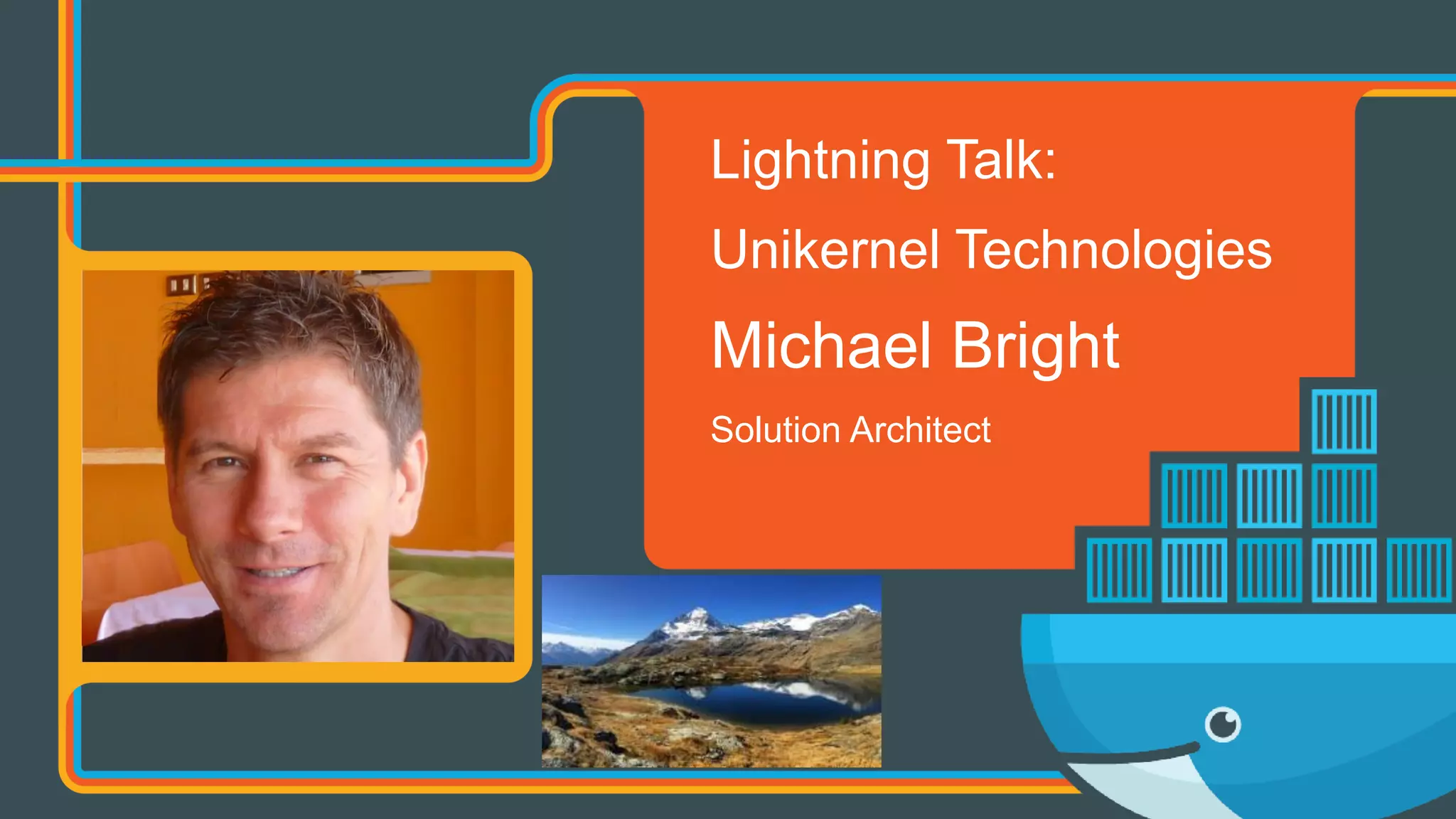 Lightning Talk:

Unikernel Technologies

Michael Bright

Solution Architect